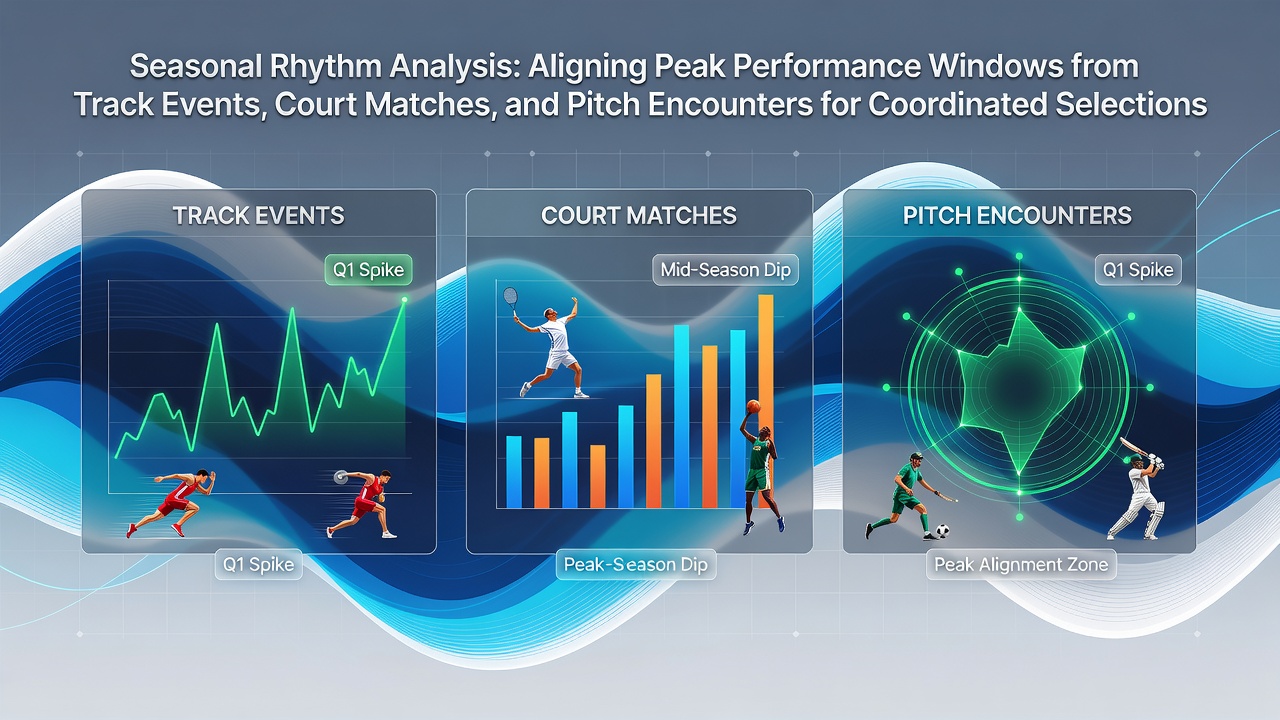 Seasonal Rhythm Analysis: Aligning Peak Performance Windows from Track Events, Court Matches, and Pitch Encounters for Coordinated Selections

TRACK EVENTS

Q1 Spike

Q1 Spike

COURT MATCHES

Mid-Season Dip

Peak-Season Dip

PITCH ENCOUNTERS

Q1 Spike

Peak Alignment Zone